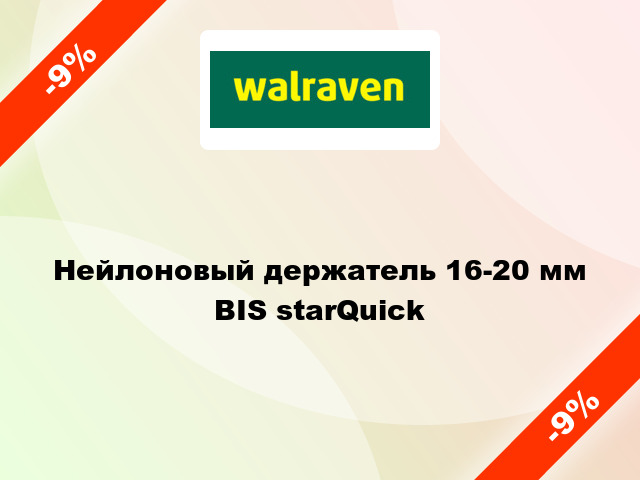 -9%

walraven

Нейлоновый держатель 16-20 мм BIS starQuick

-9%